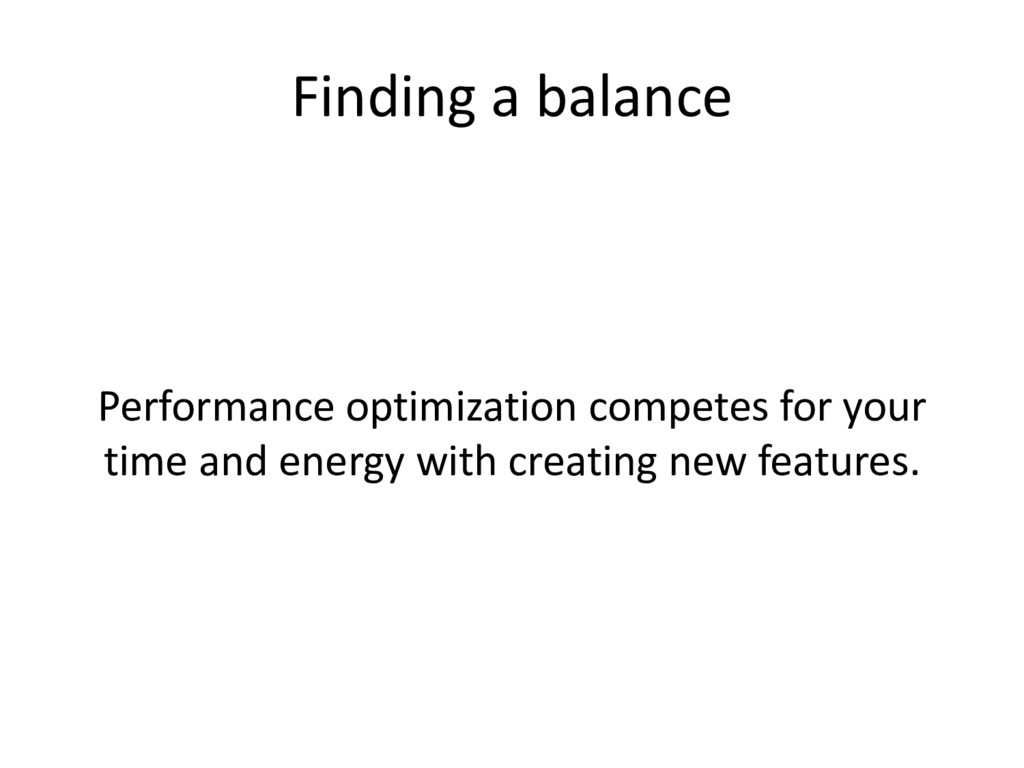 Finding a balance

Performance optimization competes for your time and energy with creating new features.